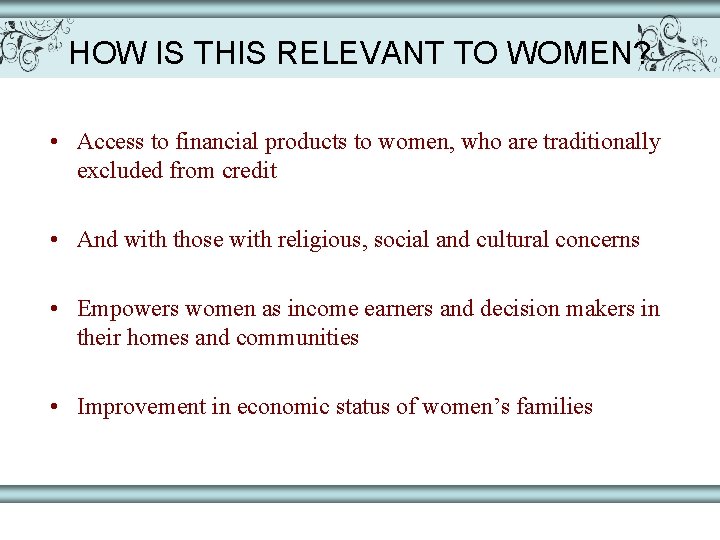 HOW IS THIS RELEVANT TO WOMEN?

• Access to financial products to women, who are traditionally excluded from credit

• And with those with religious, social and cultural concerns

• Empowers women as income earners and decision makers in their homes and communities

• Improvement in economic status of women's families